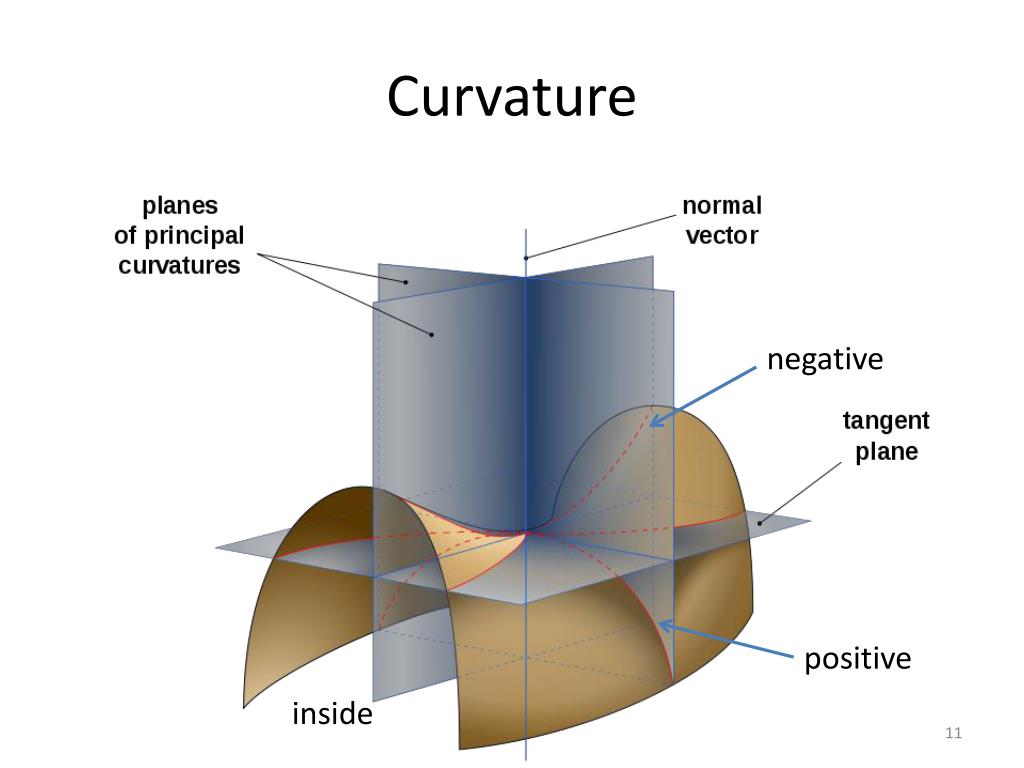 Curvature

planes of principal curvatures

normal vector

negative

tangent plane

positive

inside

11